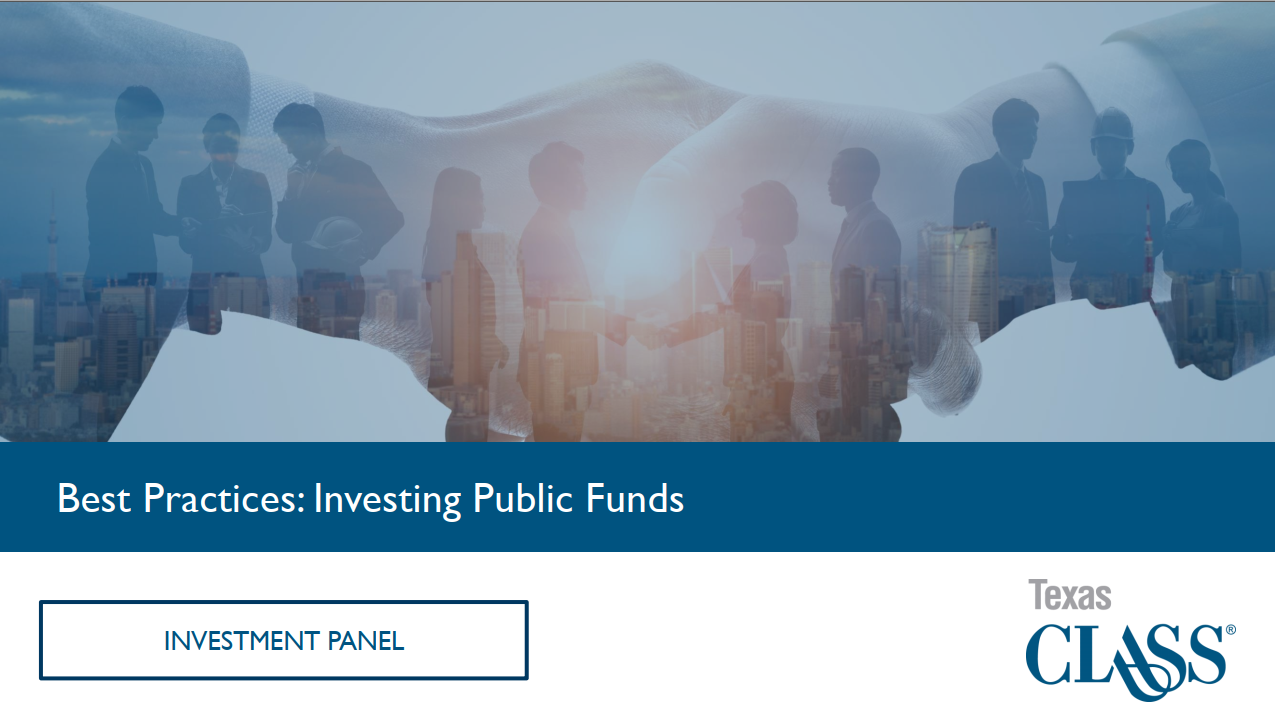 Best Practices: Investing Public Funds

INVESTMENT PANEL

Texas
CLASS®